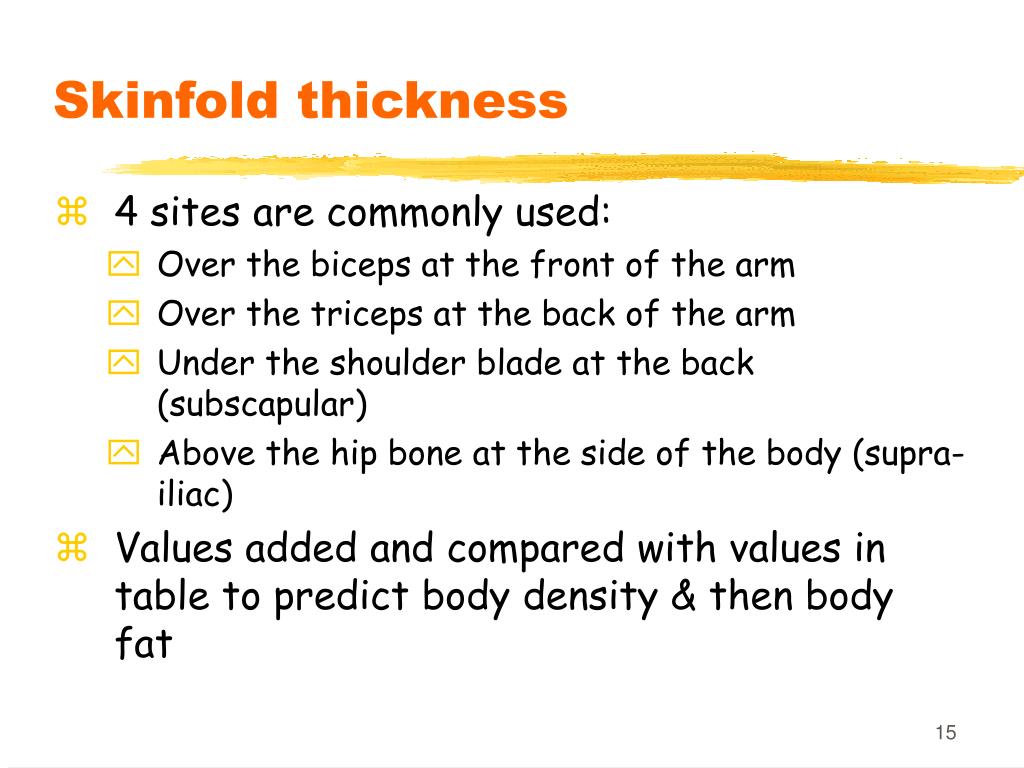 Skinfold thickness

4 sites are commonly used:
Over the biceps at the front of the arm
Over the triceps at the back of the arm
Under the shoulder blade at the back (subscapular)
Above the hip bone at the side of the body (supra-iliac)

Values added and compared with values in table to predict body density & then body fat

15